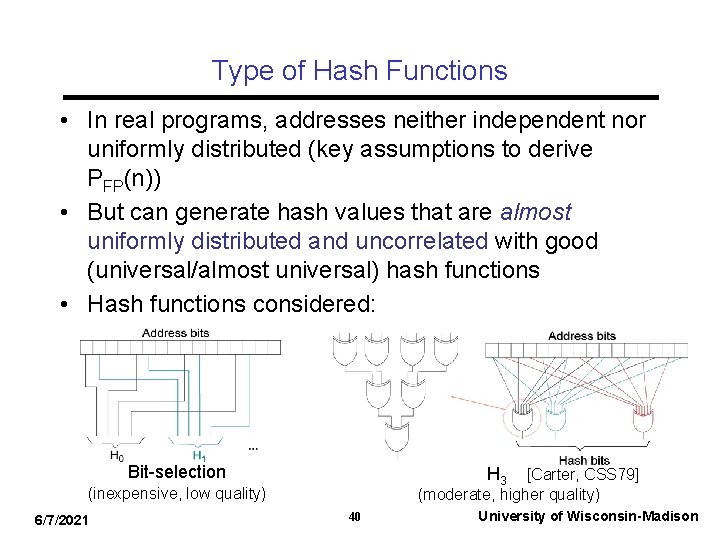 Type of Hash Functions

• In real programs, addresses neither independent nor uniformly distributed (key assumptions to derive $P_{FP}(n)$)

• But can generate hash values that are almost uniformly distributed and uncorrelated with good (universal/almost universal) hash functions

• Hash functions considered:

Address bits

$H_0$ $H_1$ ...

Bit-selection
(inexpensive, low quality)

Address bits

Hash bits

$H_3$ [Carter, CSS79]
(moderate, higher quality)

6/7/2021

40

University of Wisconsin-Madison